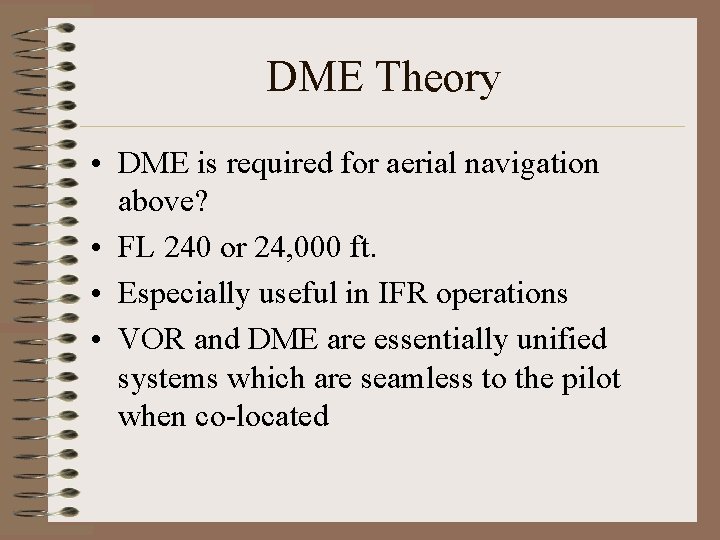 DME Theory

• DME is required for aerial navigation above?
• FL 240 or 24,000 ft.
• Especially useful in IFR operations
• VOR and DME are essentially unified systems which are seamless to the pilot when co-located